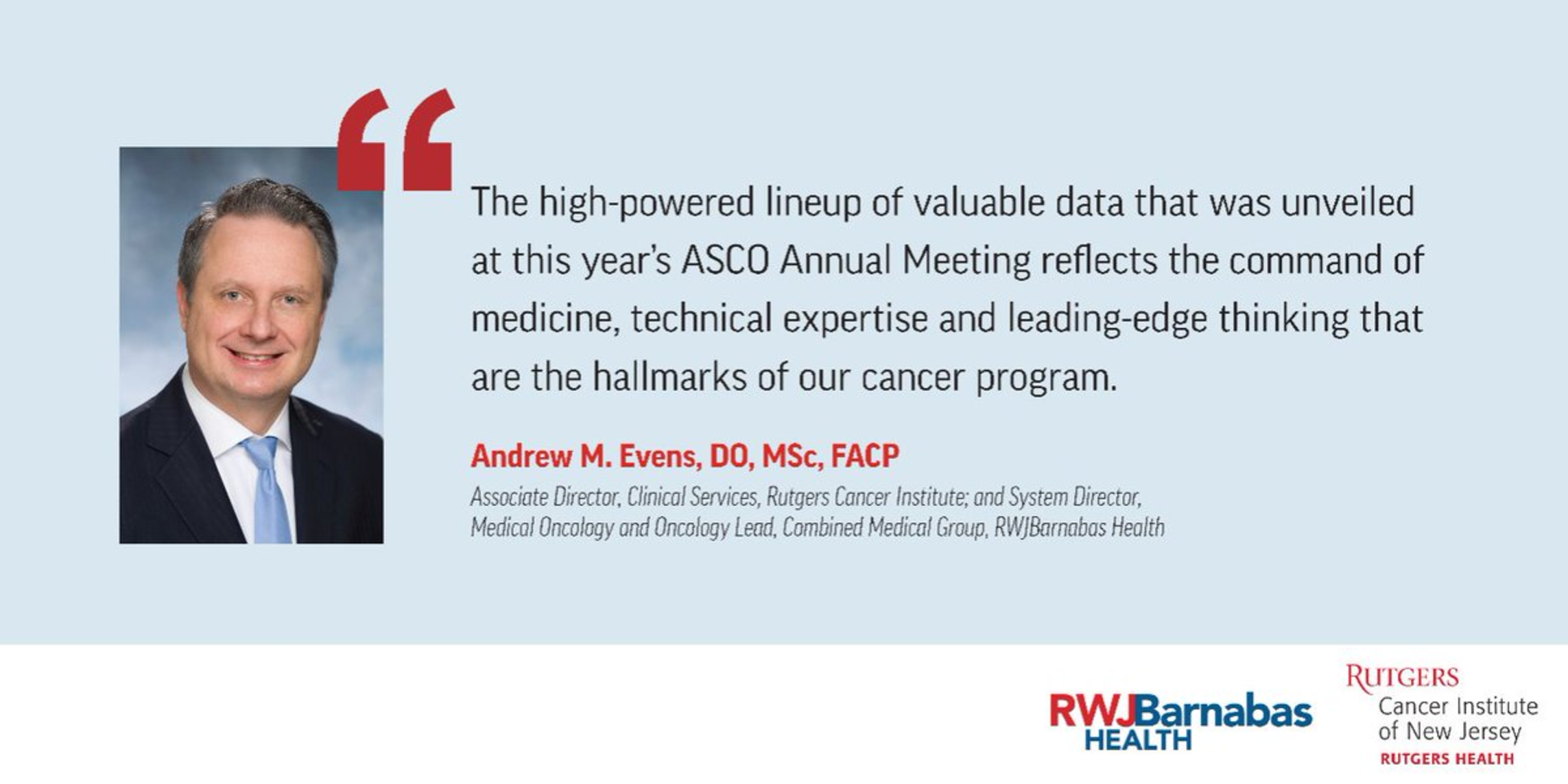 “

The high-powered lineup of valuable data that was unveiled at this year’s ASCO Annual Meeting reflects the command of medicine, technical expertise and leading-edge thinking that are the hallmarks of our cancer program.

Andrew M. Evens, DO, MSc, FACP

Associate Director, Clinical Services, Rutgers Cancer Institute; and System Director, Medical Oncology and Oncology Lead, Combined Medical Group, RWJBarnabas Health

RWJBarnabas HEALTH

RUTGERS Cancer Institute of New Jersey RUTGERS HEALTH